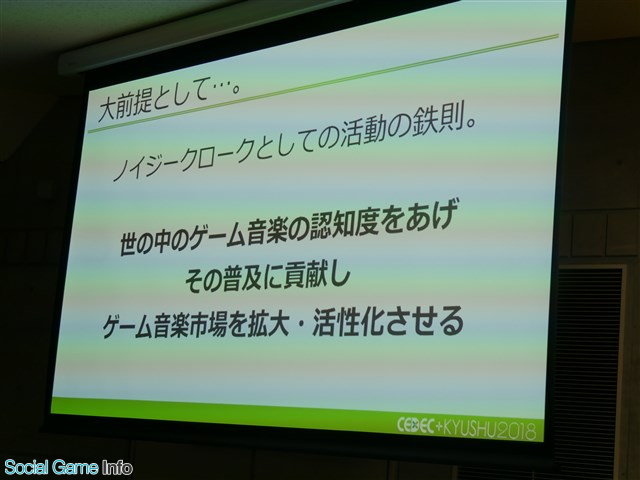 大前提として…。

ノイジークロークとしての活動の鉄則。

世の中のゲーム音楽の認知度をあげ
その普及に貢献し
ゲーム音楽市場を拡大・活性化させる

CEDEC+KYUSHU2018

Social Game Info